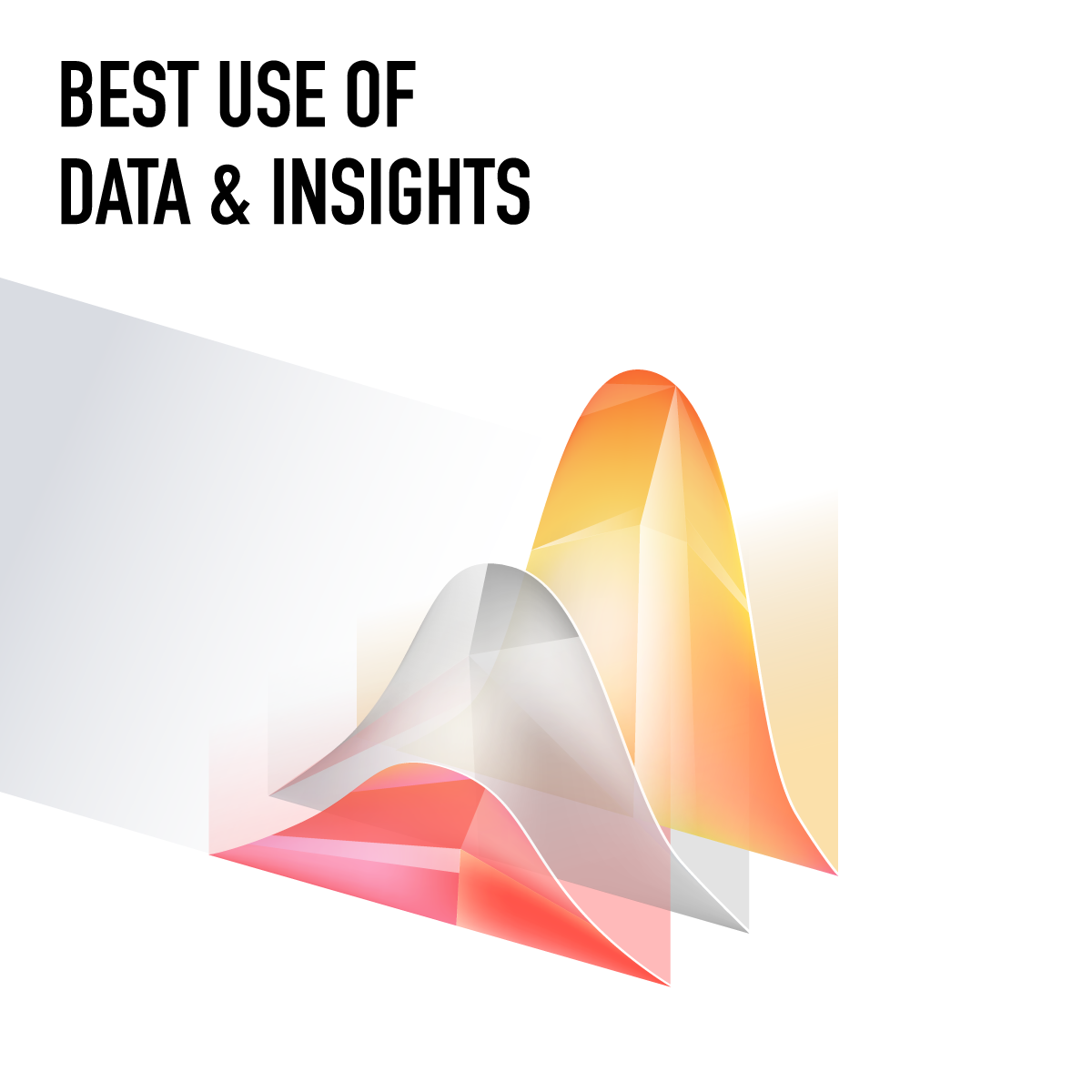 BEST USE OF
DATA & INSIGHTS